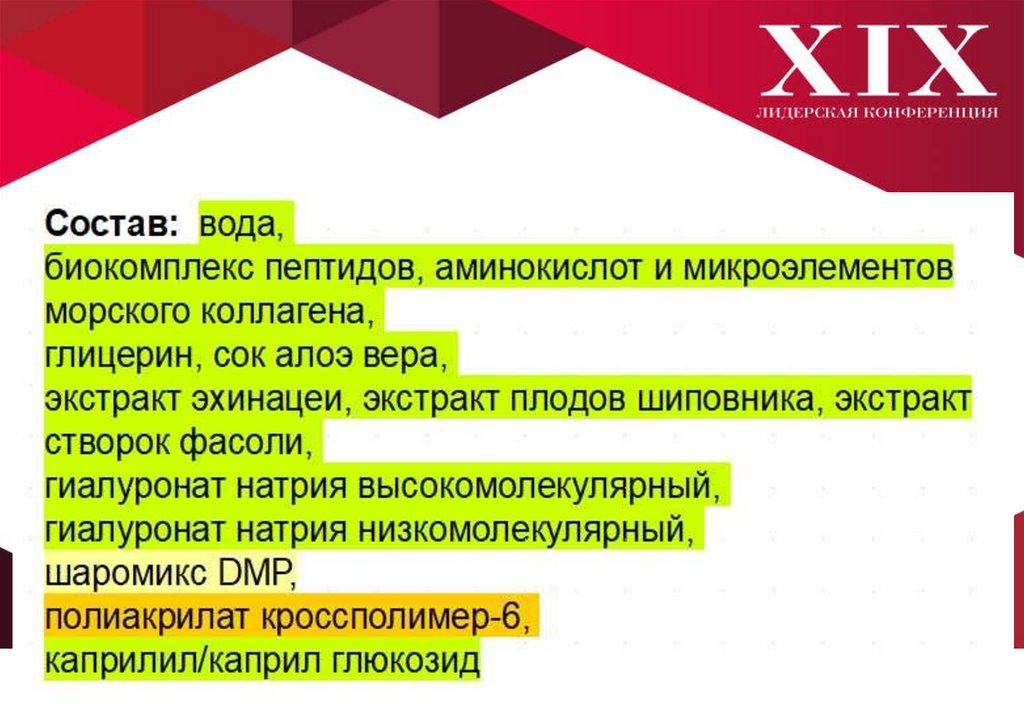 XIX
ЛИДЕРСКАЯ КОНФЕРЕНЦИЯ

Состав: вода,
биокомплекс пептидов, аминокислот и микроэлементов морского коллагена,
глицерин, сок алоэ вера,
экстракт эхинацеи, экстракт плодов шиповника, экстракт створок фасоли,
гиалуронат натрия высокомолекулярный,
гиалуронат натрия низкомолекулярный,
шаромикс DMP,
полиакрилат кроссполимер-6,
каприлил/каприл глюкозид